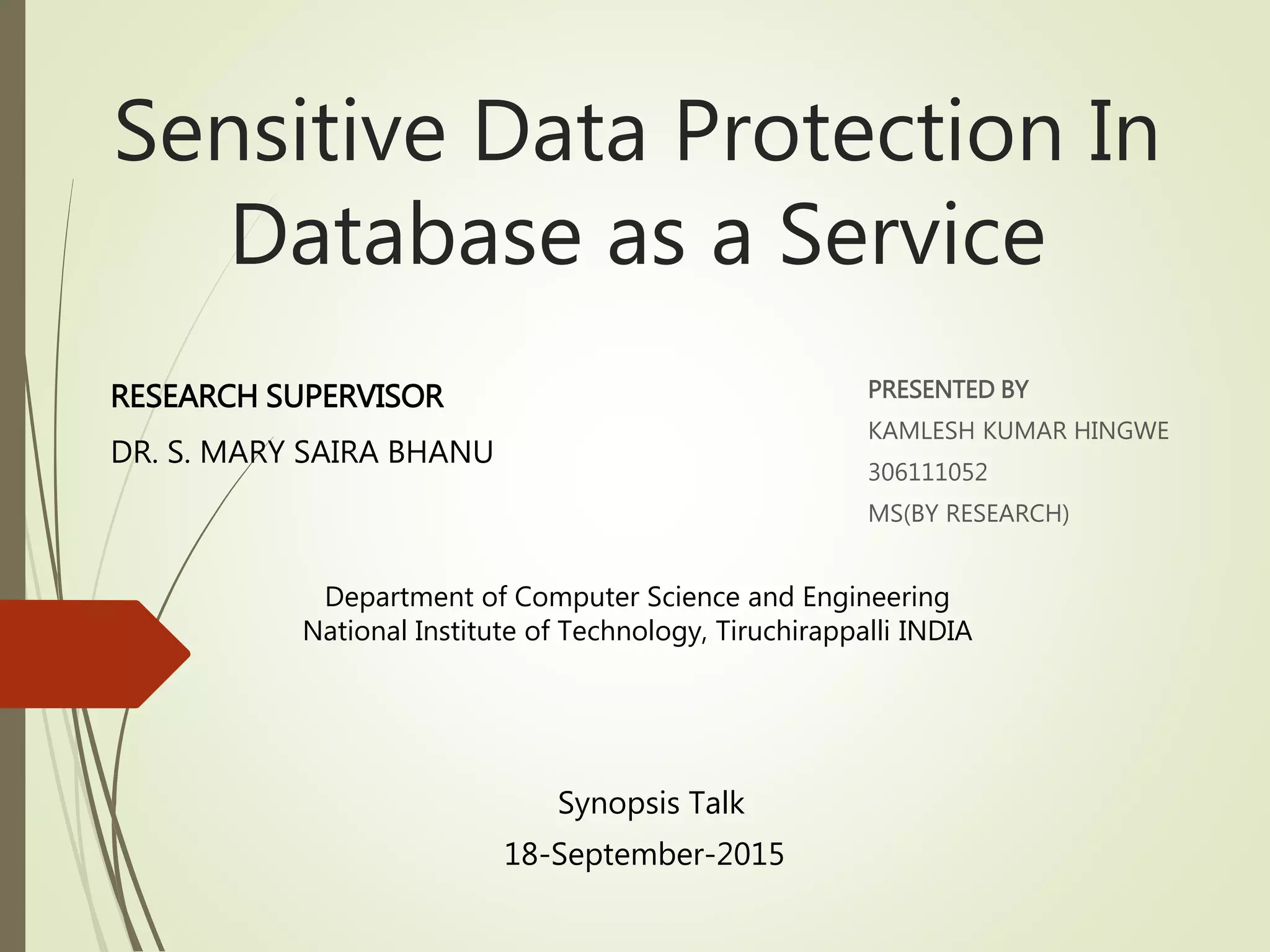 Sensitive Data Protection In Database as a Service

RESEARCH SUPERVISOR

DR. S. MARY SAIRA BHANU

PRESENTED BY

KAMLESH KUMAR HINGWE

306111052

MS(BY RESEARCH)

Department of Computer Science and Engineering
National Institute of Technology, Tiruchirappalli INDIA

Synopsis Talk

18-September-2015